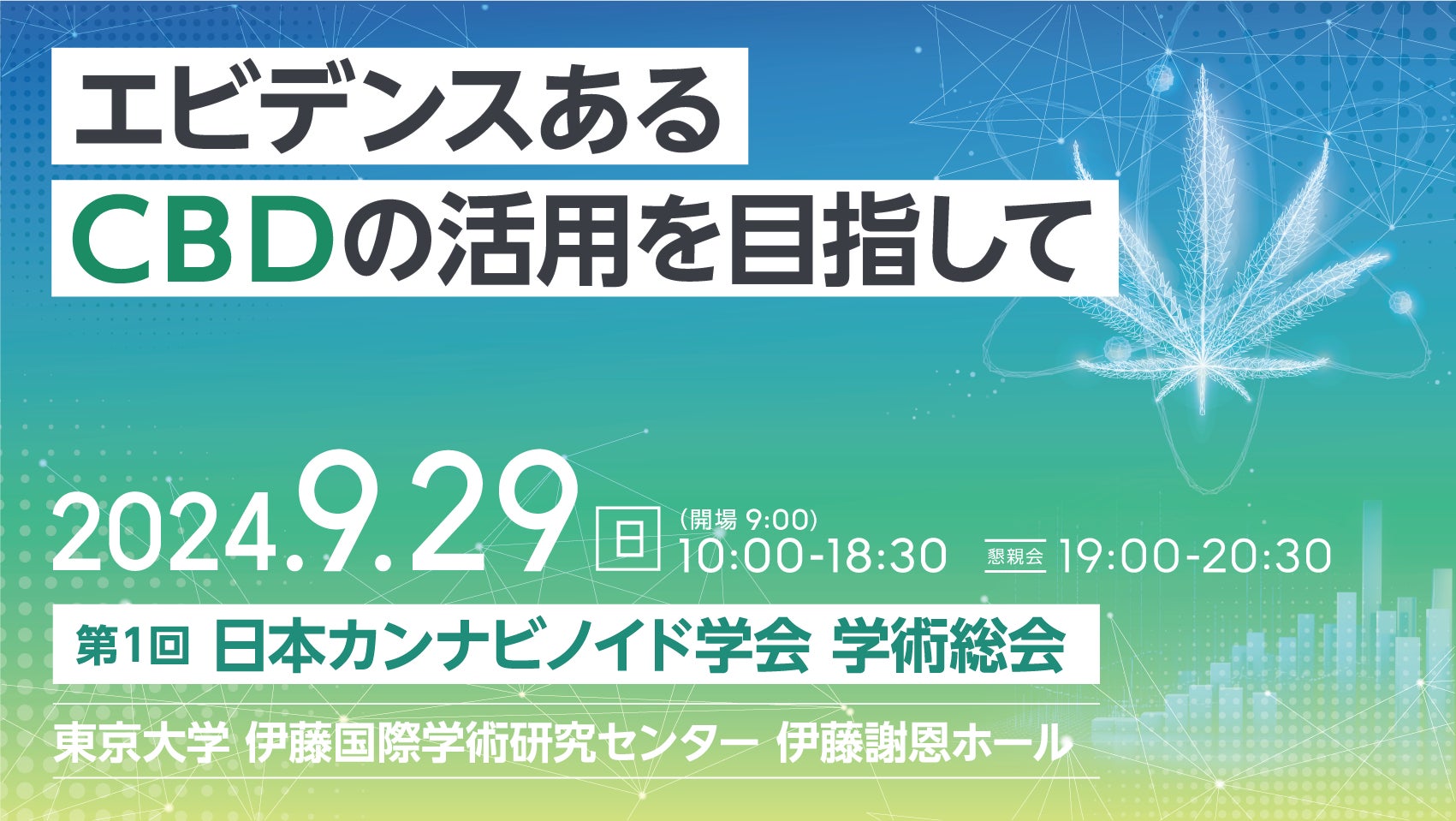 エビデンスある
CBDの活用を目指して

2024.9.29 日 (開場 9:00) 10:00-18:30 懇親会 19:00-20:30

第1回 日本カンナビノイド学会 学術総会

東京大学 伊藤国際学術研究センター 伊藤謝恩ホール